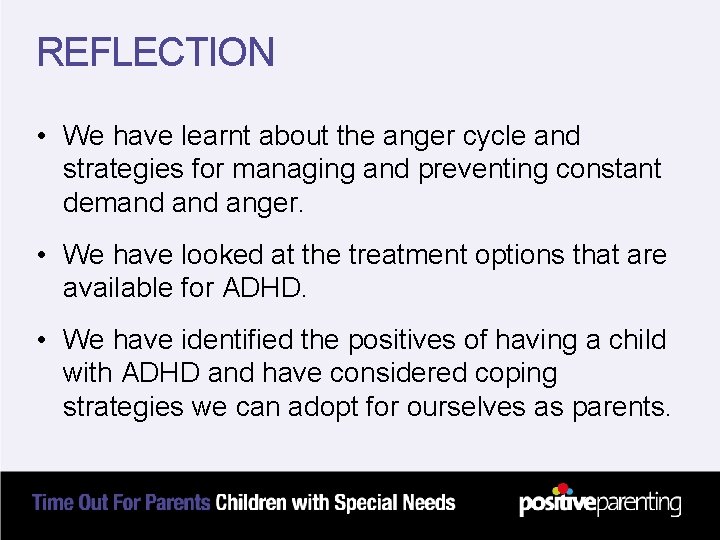 REFLECTION

• We have learnt about the anger cycle and strategies for managing and preventing constant demand and anger.

• We have looked at the treatment options that are available for ADHD.

• We have identified the positives of having a child with ADHD and have considered coping strategies we can adopt for ourselves as parents.

Time Out For Parents Children with Special Needs

positiveparenting